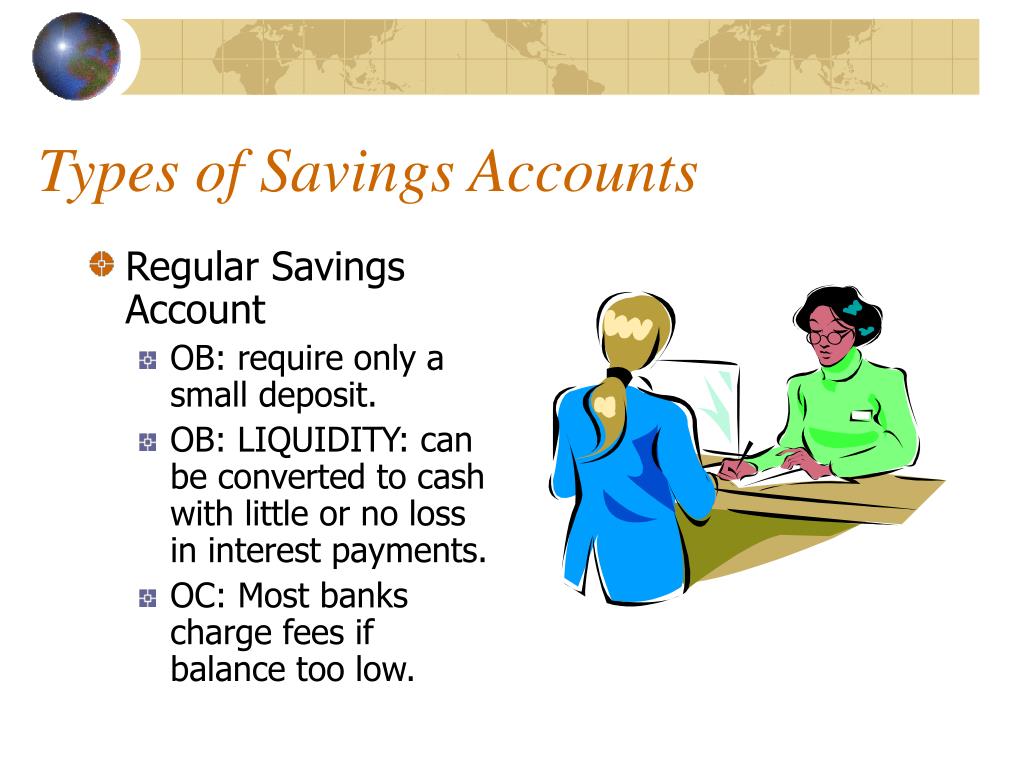 Types of Savings Accounts

Regular Savings Account

OB: require only a small deposit.

OB: LIQUIDITY: can be converted to cash with little or no loss in interest payments.

OC: Most banks charge fees if balance too low.